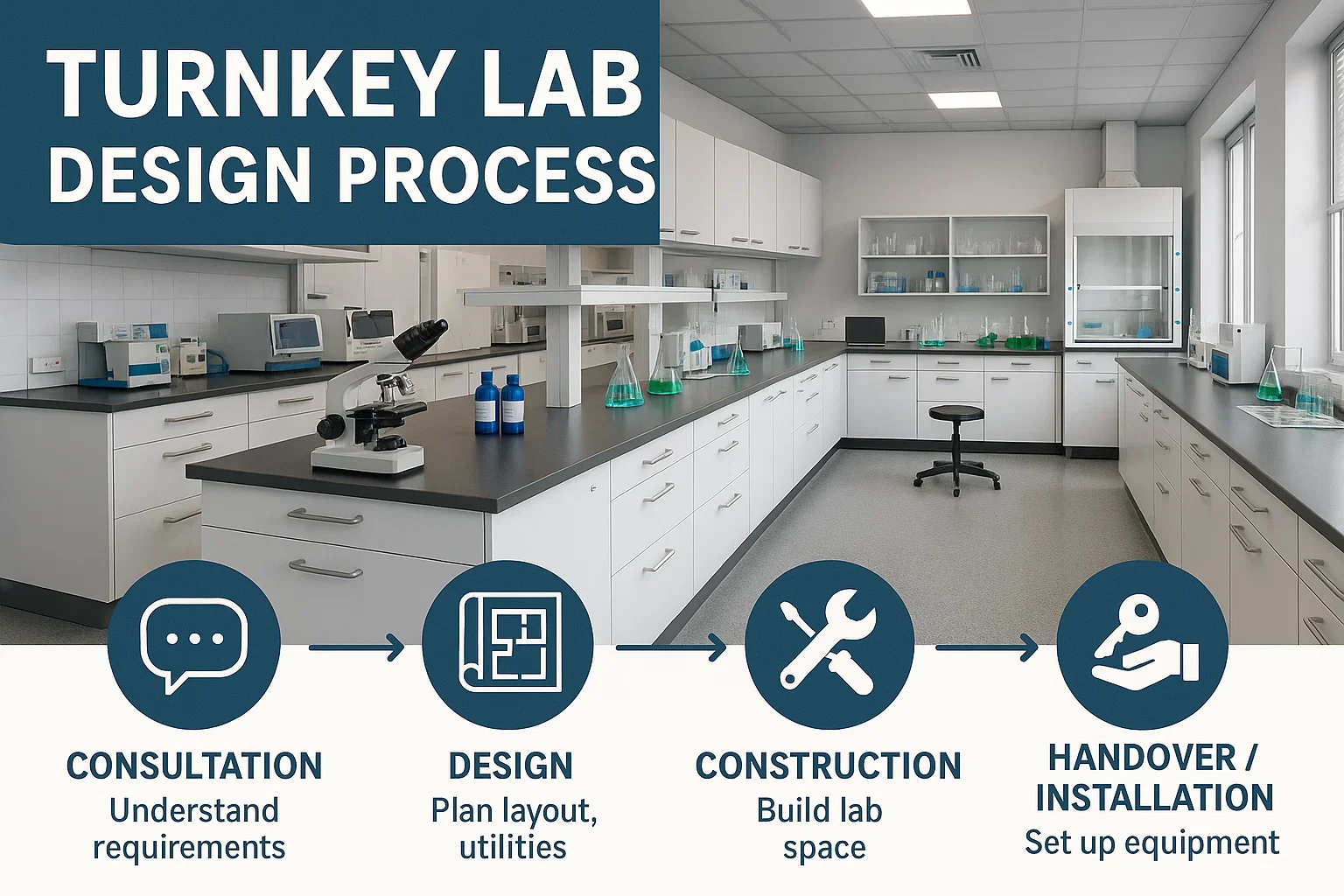 TURNKEY LAB DESIGN PROCESS

CONSULTATION
Understand requirements

DESIGN
Plan layout, utilities

CONSTRUCTION
Build lab space

HANDOVER / INSTALLATION
Set up equipment